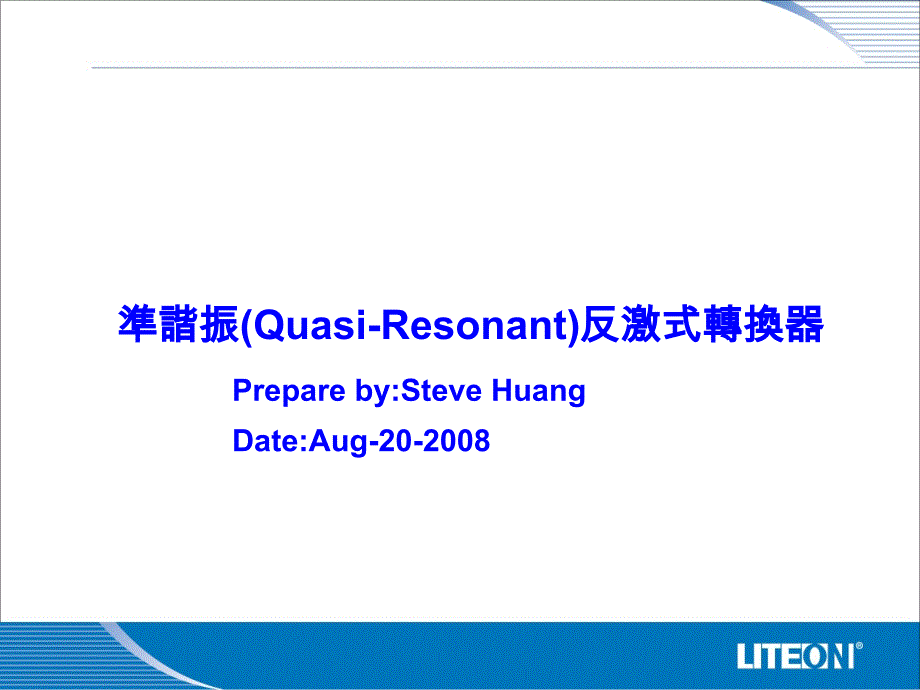 準諧振(Quasi-Resonant)反激式轉換器

Prepare by:Steve Huang

Date:Aug-20-2008

LITEON®